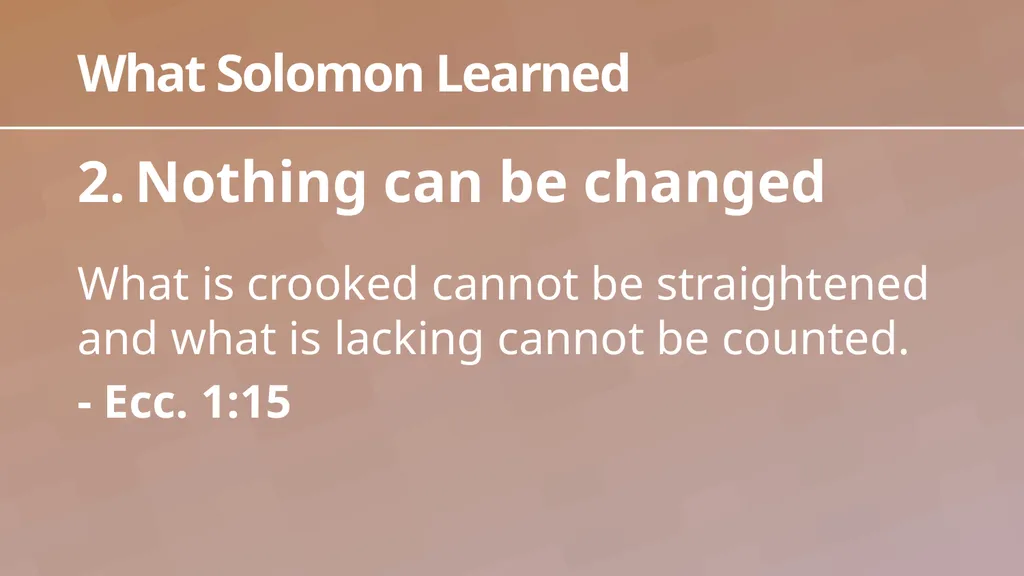 What Solomon Learned

2. Nothing can be changed

What is crooked cannot be straightened and what is lacking cannot be counted.

- Ecc. 1:15